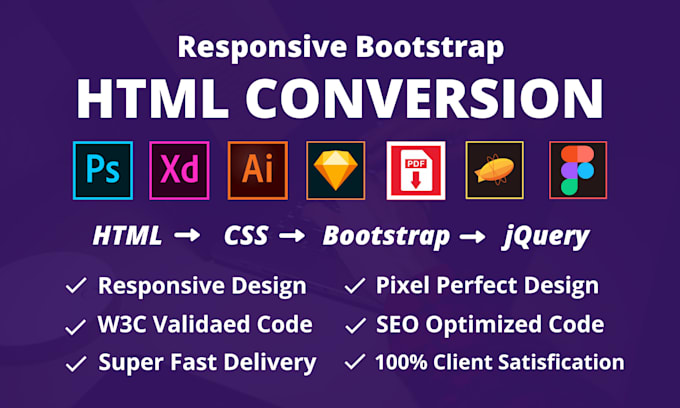 Responsive Bootstrap
HTML CONVERSION

Ps Xd Ai PDF

HTML → CSS → Bootstrap → jQuery

✓ Responsive Design
✓ W3C Validaed Code
✓ Super Fast Delivery

✓ Pixel Perfect Design
✓ SEO Optimized Code
✓ 100% Client Satisfication